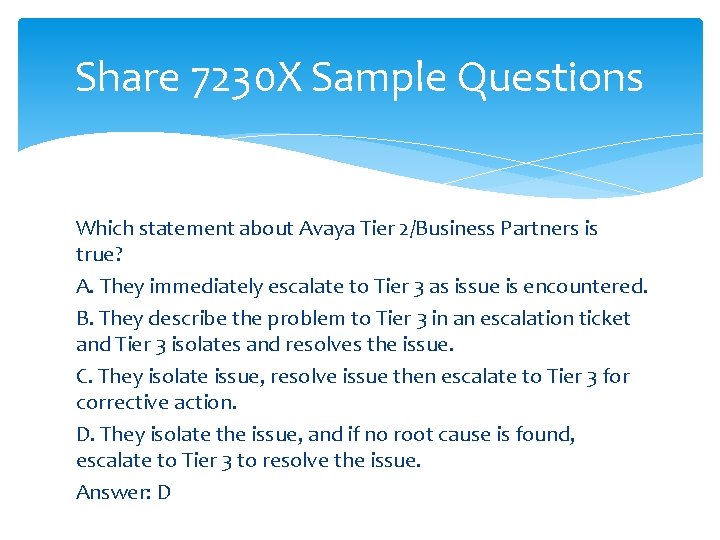 Share 7230X Sample Questions

Which statement about Avaya Tier 2/Business Partners is true?

A. They immediately escalate to Tier 3 as issue is encountered.

B. They describe the problem to Tier 3 in an escalation ticket and Tier 3 isolates and resolves the issue.

C. They isolate issue, resolve issue then escalate to Tier 3 for corrective action.

D. They isolate the issue, and if no root cause is found, escalate to Tier 3 to resolve the issue.

Answer: D